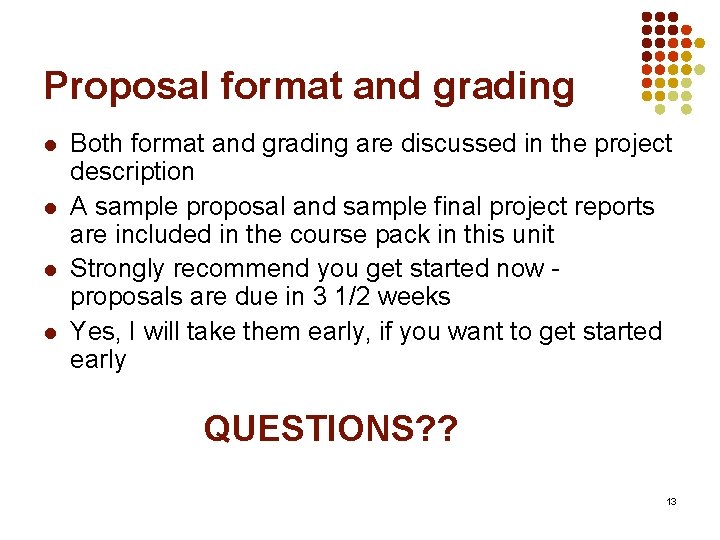 Proposal format and grading

- Both format and grading are discussed in the project description
- A sample proposal and sample final project reports are included in the course pack in this unit
- Strongly recommend you get started now - proposals are due in 3 1/2 weeks
- Yes, I will take them early, if you want to get started early

QUESTIONS??

13